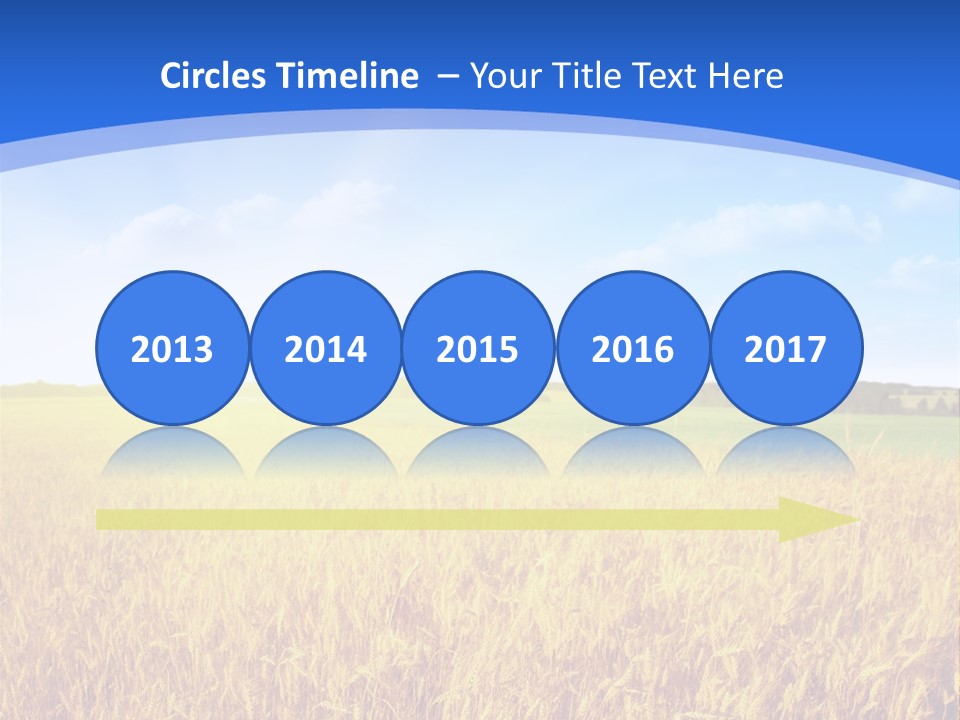 Circles Timeline – Your Title Text Here

2013

2014

2015

2016

2017